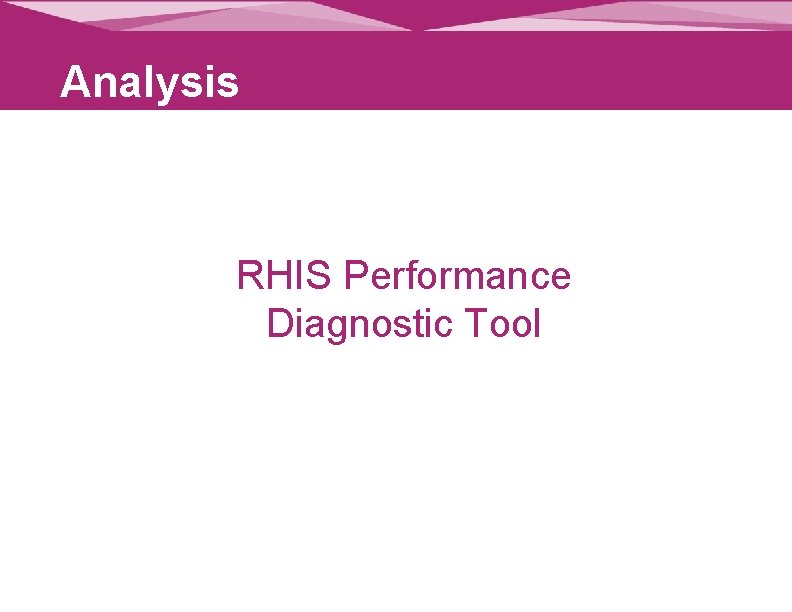 Analysis

RHIS Performance Diagnostic Tool